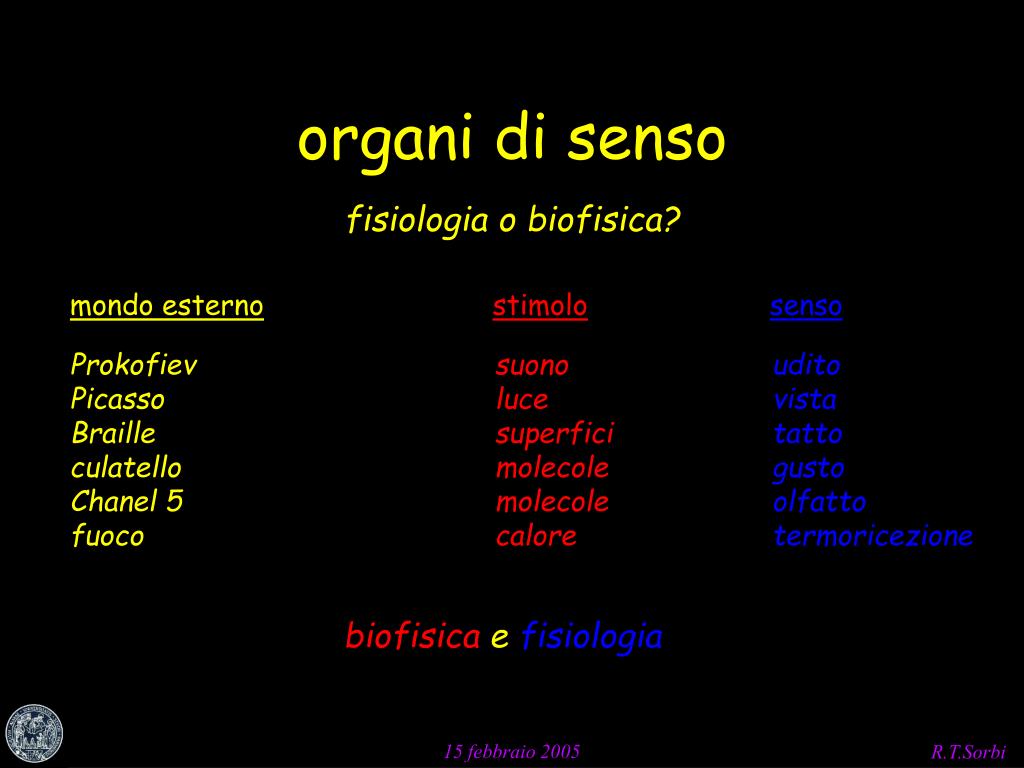 organi di senso

fisiologia o biofisica?

| mondo esterno | stimolo | senso |
|---|---|---|
| Prokofiev | suono | udito |
| Picasso | luce | vista |
| Braille | superfici | tatto |
| culatello | molecole | gusto |
| Chanel 5 | molecole | olfatto |
| fuoco | calore | termoricezione |

biofisica e fisiologia

15 febbraio 2005

R.T.Sorbi